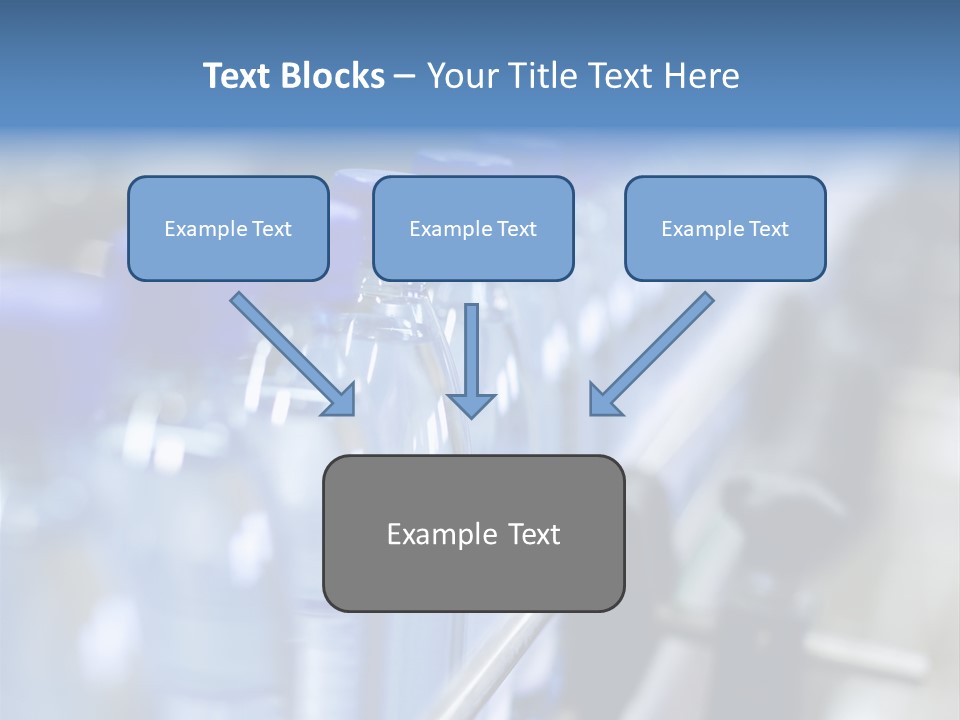 Text Blocks – Your Title Text Here

Example Text

Example Text

Example Text

Example Text